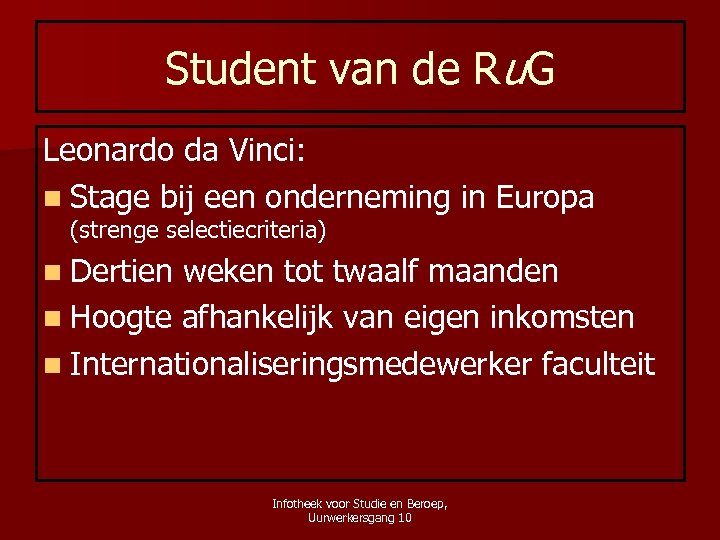 Student van de RuG

Leonardo da Vinci:

- Stage bij een onderneming in Europa (strenge selectiecriteria)
- Dertien weken tot twaalf maanden
- Hoogte afhankelijk van eigen inkomsten
- Internationaliseringsmedewerker faculteit

Infotheek voor Studie en Beroep,
Uurwerkersgang 10